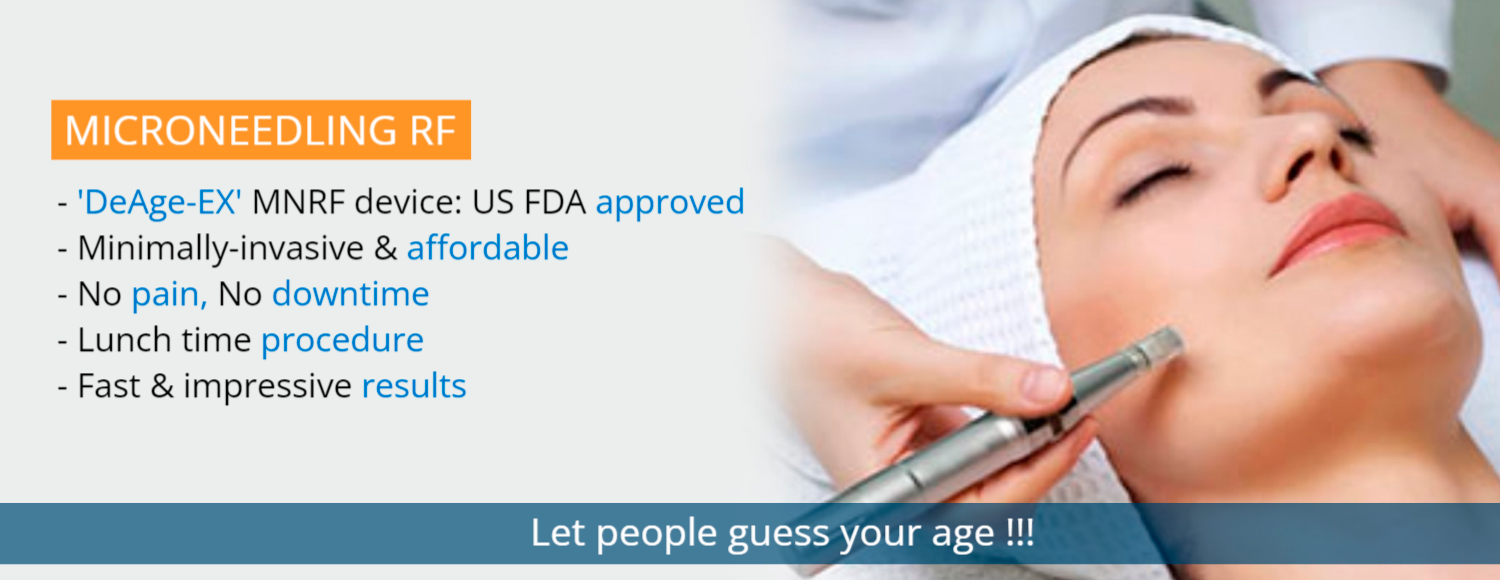 MICRONEEDLING RF

- 'DeAge-EX' MNRF device: US FDA approved
- Minimally-invasive & affordable
- No pain, No downtime
- Lunch time procedure
- Fast & impressive results

Let people guess your age !!!